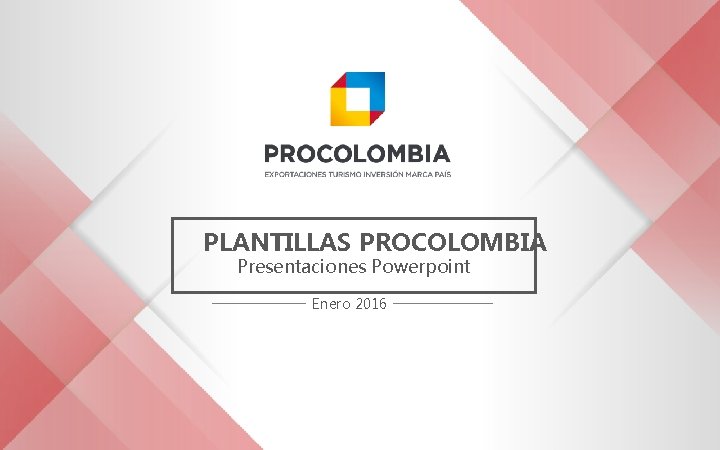 PROCOLOMBIA
EXPORTACIONES TURISMO INVERSIÓN MARCA PAÍS

PLANTILLAS PROCOLOMBIA
Presentaciones Powerpoint

Enero 2016